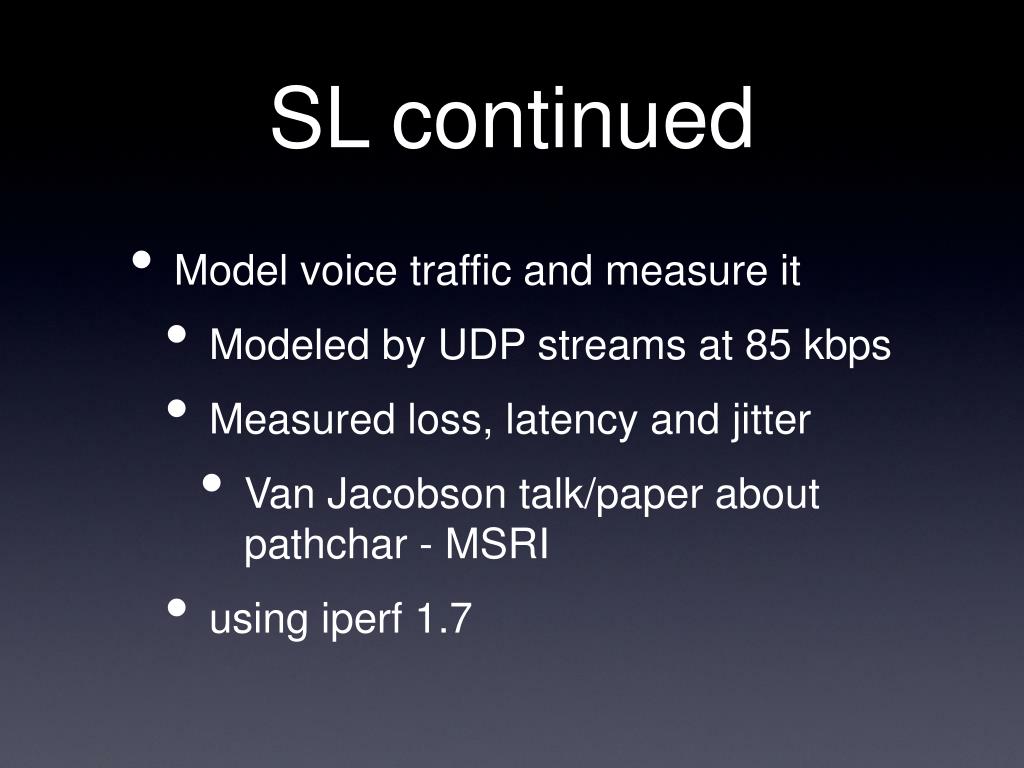 SL continued

• Model voice traffic and measure it
  • Modeled by UDP streams at 85 kbps
  • Measured loss, latency and jitter
    • Van Jacobson talk/paper about pathchar - MSRI
  • using iperf 1.7